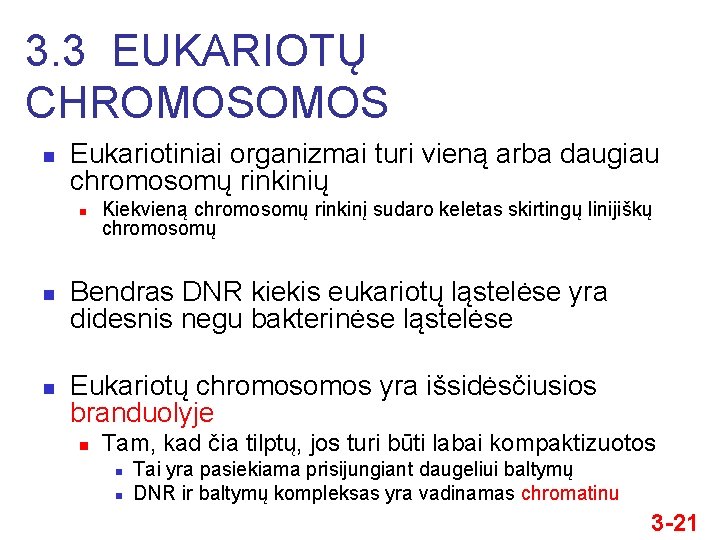 3.3 EUKARIOTŲ CHROMOSOMOS

Eukariotiniai organizmai turi vieną arba daugiau chromosomų rinkinių

Kiekvieną chromosomų rinkinį sudaro keletas skirtingų linijiškų chromosomų

Bendras DNR kiekis eukariotų ląstelėse yra didesnis negu bakterinėse ląstelėse

Eukariotų chromosomos yra išsidėsčiusios branduolyje

Tam, kad čia tilptų, jos turi būti labai kompaktizuotos

Tai yra pasiekiama prisijungiant daugeliui baltymų

DNR ir baltymų kompleksas yra vadinamas chromatinu

3-21